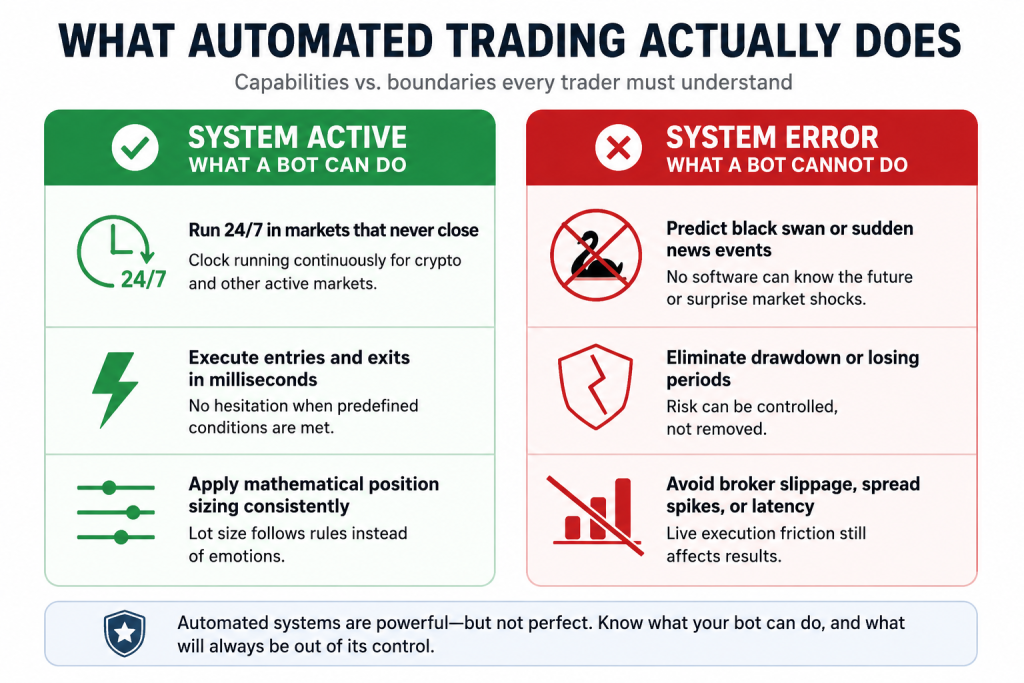 WHAT AUTOMATED TRADING ACTUALLY DOES

Capabilities vs. boundaries every trader must understand

SYSTEM ACTIVE
WHAT A BOT CAN DO

24/7

Run 24/7 in markets that never close
Clock running continuously for crypto and other active markets.

Execute entries and exits in milliseconds
No hesitation when predefined conditions are met.

Apply mathematical position sizing consistently
Lot size follows rules instead of emotions.

SYSTEM ERROR
WHAT A BOT CANNOT DO

Predict black swan or sudden news events
No software can know the future or surprise market shocks.

Eliminate drawdown or losing periods
Risk can be controlled, not removed.

Avoid broker slippage, spread spikes, or latency
Live execution friction still affects results.

Automated systems are powerful—but not perfect. Know what your bot can do, and what will always be out of its control.